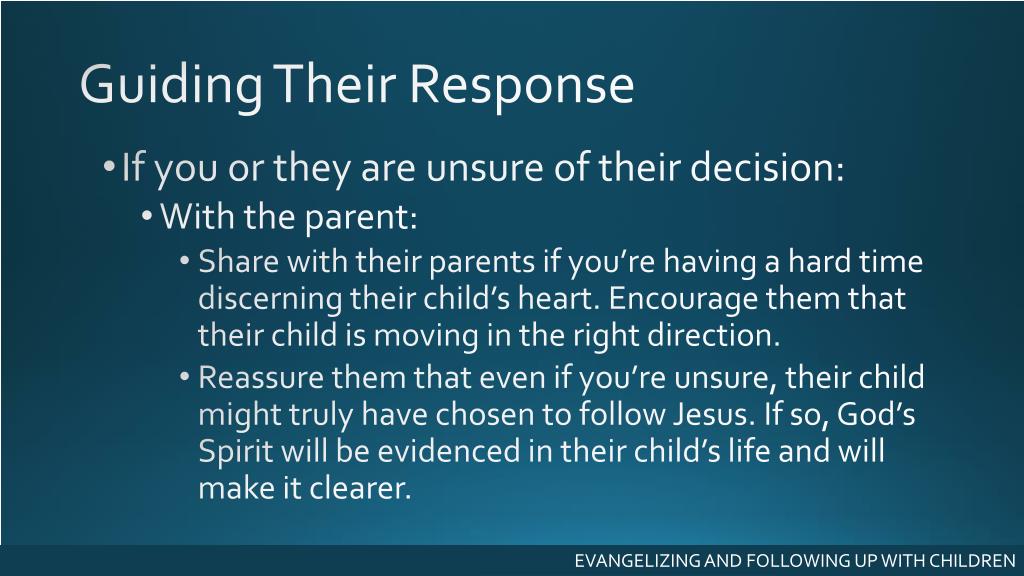 Guiding Their Response

• If you or they are unsure of their decision:
  • With the parent:
    • Share with their parents if you’re having a hard time discerning their child’s heart. Encourage them that their child is moving in the right direction.
    • Reassure them that even if you’re unsure, their child might truly have chosen to follow Jesus. If so, God’s Spirit will be evidenced in their child’s life and will make it clearer.

EVANGELIZING AND FOLLOWING UP WITH CHILDREN